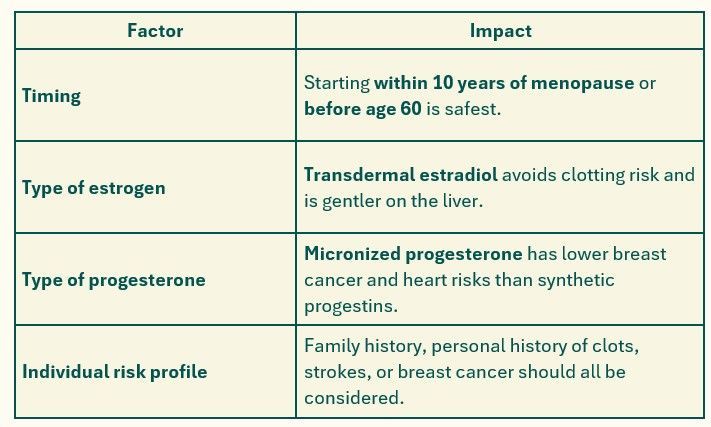 | Factor | Impact |
|---|---|
| Timing | Starting within 10 years of menopause or before age 60 is safest. |
| Type of estrogen | Transdermal estradiol avoids clotting risk and is gentler on the liver. |
| Type of progesterone | Micronized progesterone has lower breast cancer and heart risks than synthetic progestins. |
| Individual risk profile | Family history, personal history of clots, strokes, or breast cancer should all be considered. |